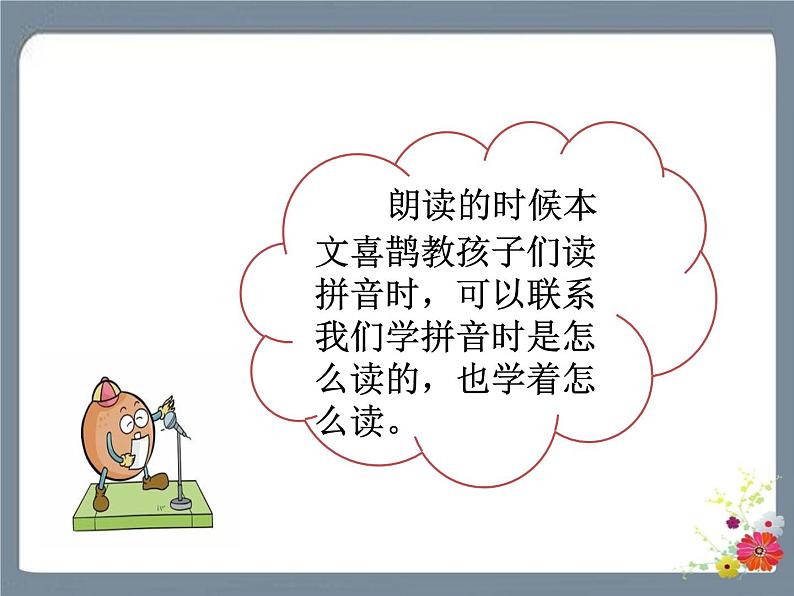 朗读的时候本文喜鹊教孩子们读拼音时，可以联系我们学拼音时是怎么读的，也学着怎么读。